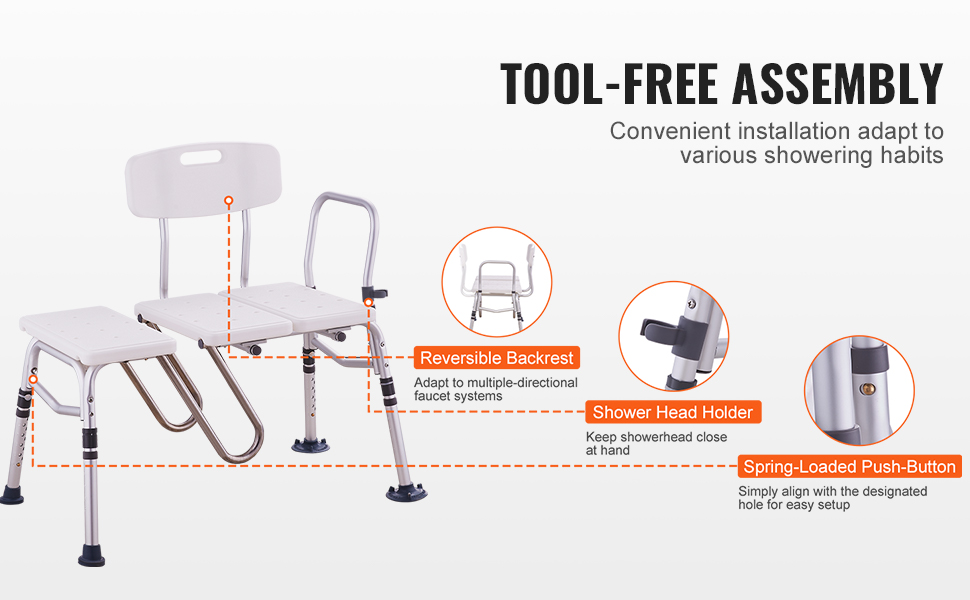 TOOL-FREE ASSEMBLY

Convenient installation adapt to various showering habits

Reversible Backrest

Adapt to multiple-directional faucet systems

Shower Head Holder

Keep showerhead close at hand

Spring-Loaded Push-Button

Simply align with the designated hole for easy setup